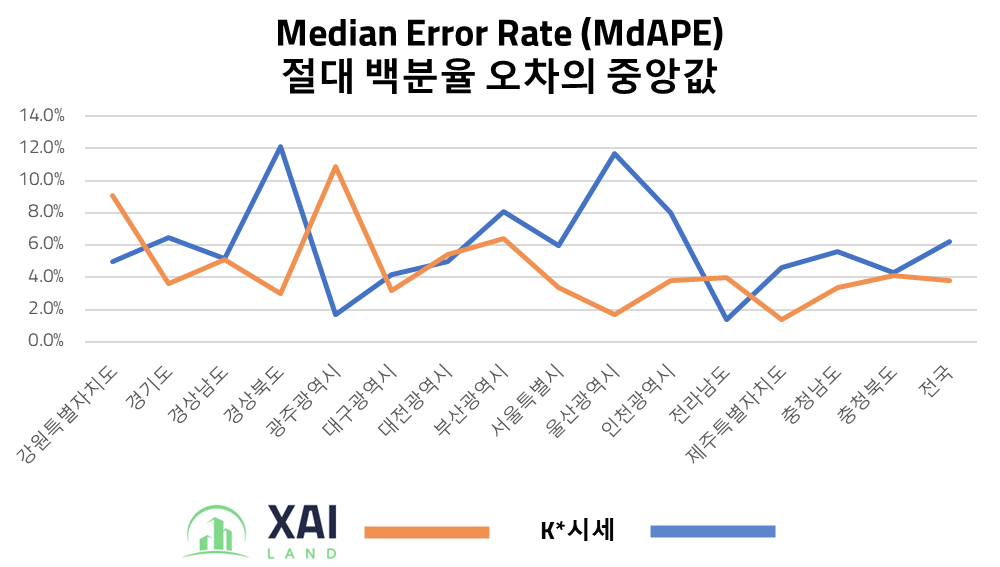 Median Error Rate (MdAPE)
절대 백분율 오차의 중앙값

14.0%
12.0%
10.0%
8.0%
6.0%
4.0%
2.0%
0.0%

강원특별자치도
경기도
경상남도
경상북도
광주광역시
대구광역시
대전광역시
부산광역시
서울특별시
울산광역시
인천광역시
전라남도
제주특별자치도
충청남도
충청북도
전국

XAI LAND
K*시세